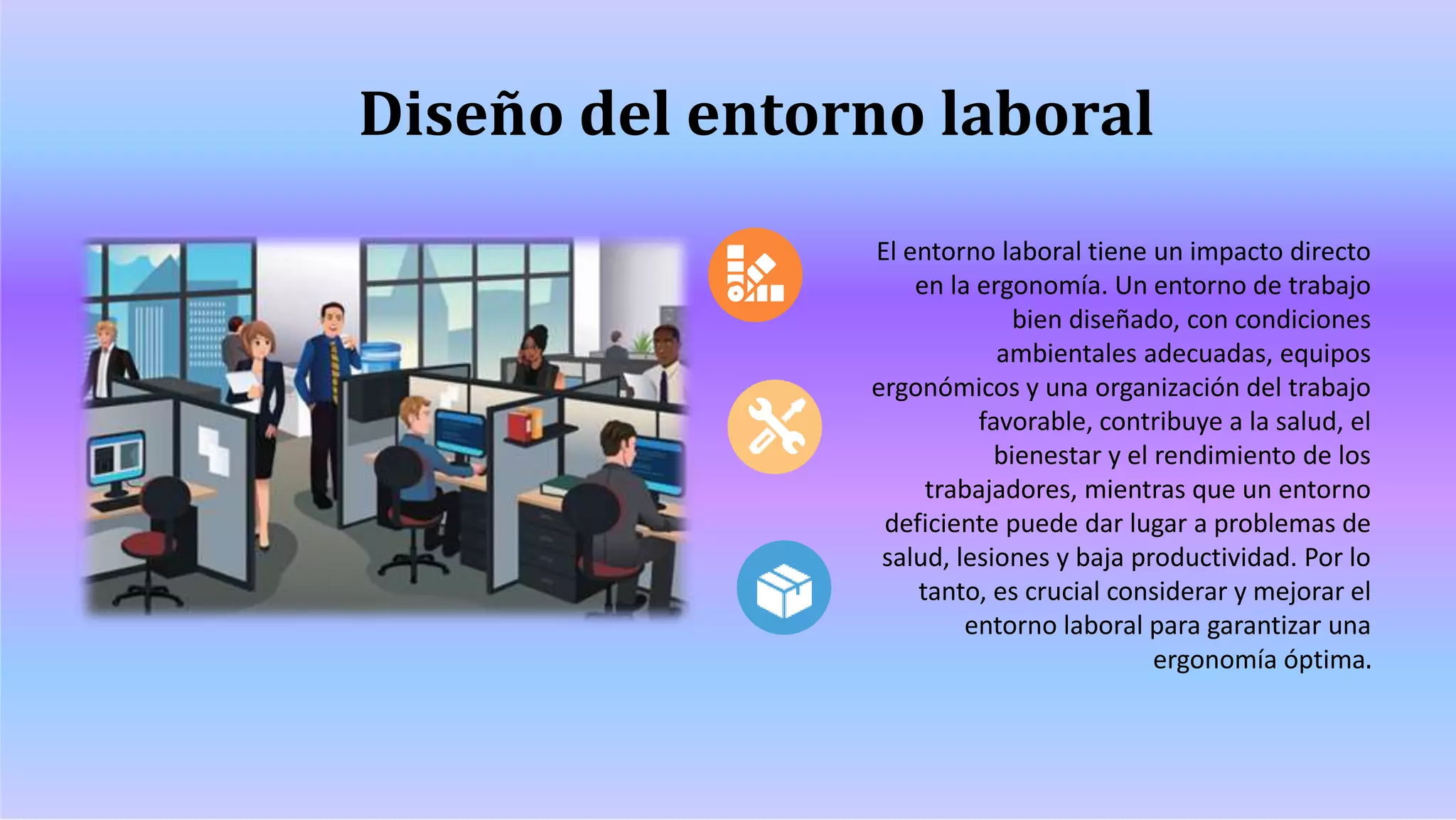 Diseño del entorno laboral

El entorno laboral tiene un impacto directo en la ergonomía. Un entorno de trabajo bien diseñado, con condiciones ambientales adecuadas, equipos ergonómicos y una organización del trabajo favorable, contribuye a la salud, el bienestar y el rendimiento de los trabajadores, mientras que un entorno deficiente puede dar lugar a problemas de salud, lesiones y baja productividad. Por lo tanto, es crucial considerar y mejorar el entorno laboral para garantizar una ergonomía óptima.